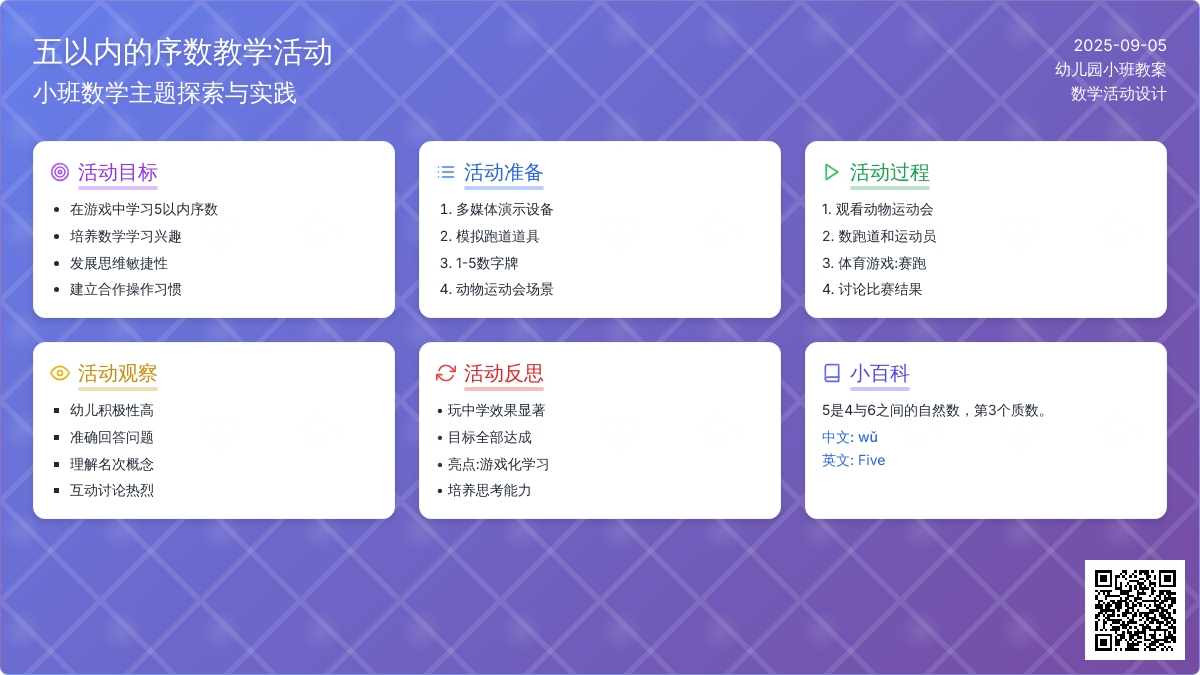 五以内的序数教学活动
小班数学主题探索与实践

2025-09-05
幼儿园小班教案
数学活动设计

活动目标
- 在游戏中学习5以内序数
- 培养数学学习兴趣
- 发展思维敏捷性
- 建立合作操作习惯

活动准备
1. 多媒体演示设备
2. 模拟跑道道具
3. 1-5数字牌
4. 动物运动会场景

活动过程
1. 观看动物运动会
2. 数跑道和运动员
3. 体育游戏:赛跑
4. 讨论比赛结果

活动观察
- 幼儿积极性高
- 准确回答问题
- 理解名次概念
- 互动讨论热烈

活动反思
• 玩中学效果显著
• 目标全部达成
• 亮点:游戏化学习
• 培养思考能力

小百科
5是4与6之间的自然数，第3个质数。
中文: wǔ
英文: Five